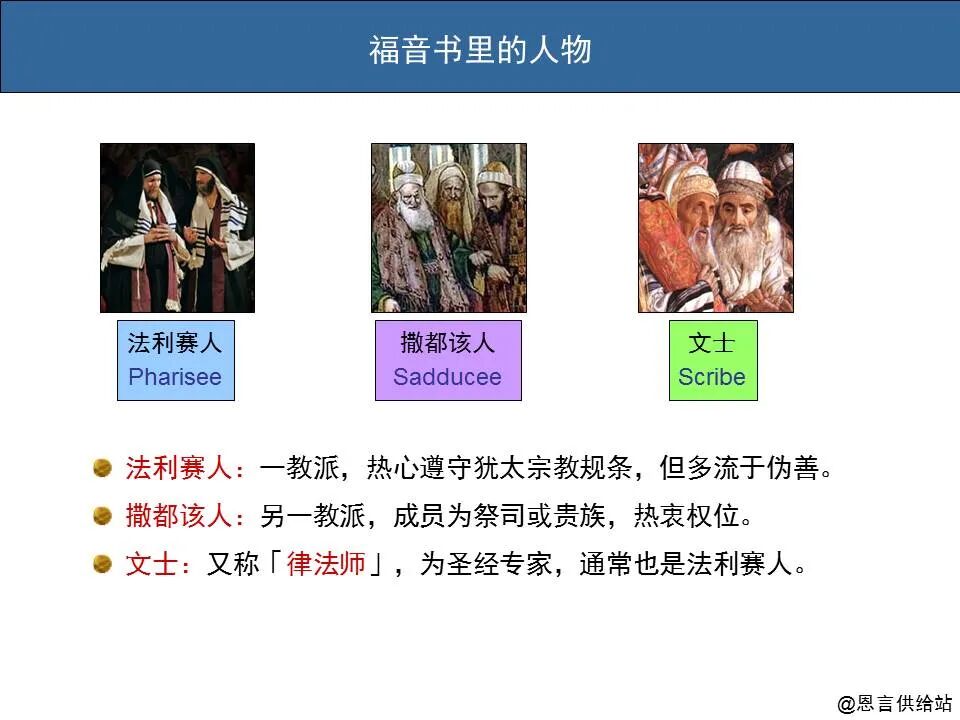 福音书里的人物

法利赛人
Pharisee

撒都该人
Sadducee

文士
Scribe

法利赛人：一教派，热心遵守犹太宗教规条，但多流于伪善。

撒都该人：另一教派，成员为祭司或贵族，热衷权位。

文士：又称「律法师」，为圣经专家，通常也是法利赛人。

@恩言供给站